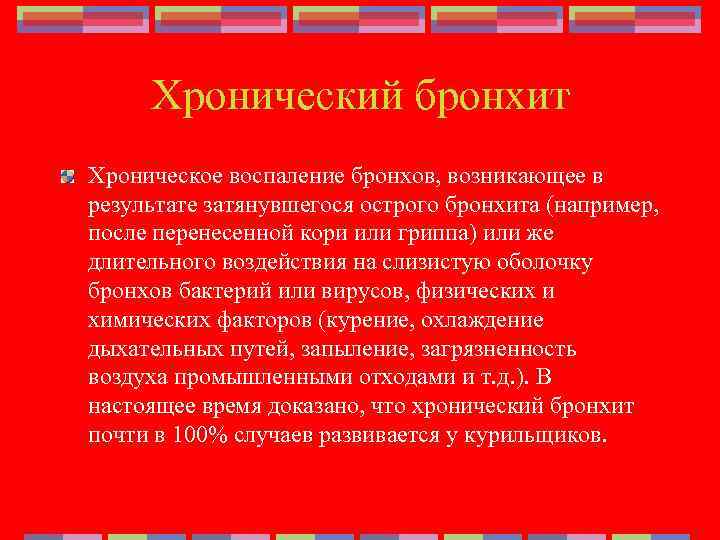 Хронический бронхит

Хроническое воспаление бронхов, возникающее в результате затянувшегося острого бронхита (например, после перенесенной кори или гриппа) или же длительного воздействия на слизистую оболочку бронхов бактерий или вирусов, физических и химических факторов (курение, охлаждение дыхательных путей, запыление, загрязненность воздуха промышленными отходами и т.д.). В настоящее время доказано, что хронический бронхит почти в 100% случаев развивается у курильщиков.